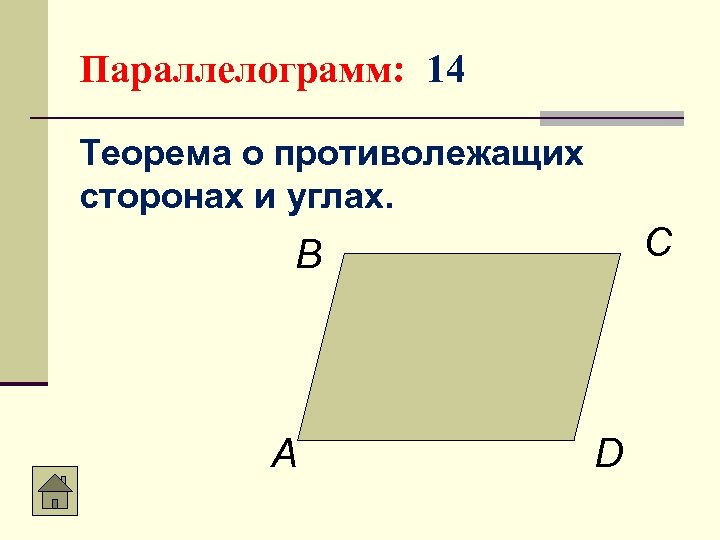 Параллелограмм: 14

Теорема о противолежащих сторонах и углах.

B

C

A

D